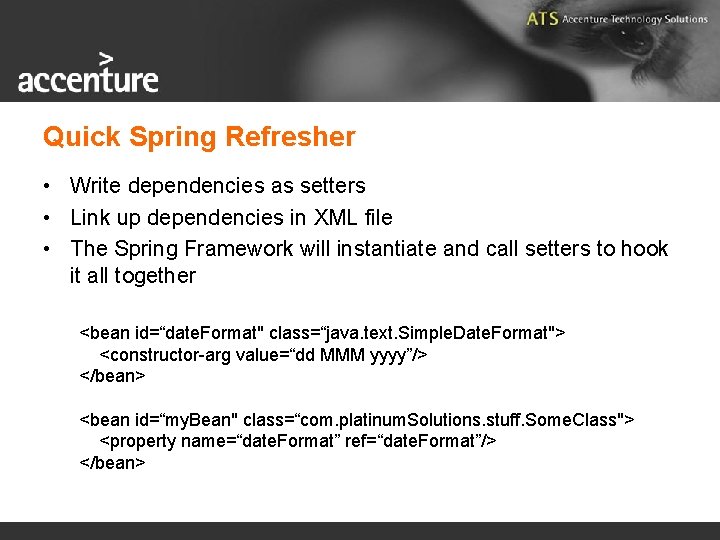 accenture

ATS Accenture Technology Solutions

Quick Spring Refresher

• Write dependencies as setters
• Link up dependencies in XML file
• The Spring Framework will instantiate and call setters to hook it all together

<bean id=“dateFormat" class=“java.text.SimpleDateFormat">
<constructor-arg value=“dd MMM yyyy”/>
</bean>

<bean id=“myBean" class=“com.platinumSolutions.stuff.SomeClass">
<property name=“dateFormat” ref=“dateFormat”/>
</bean>